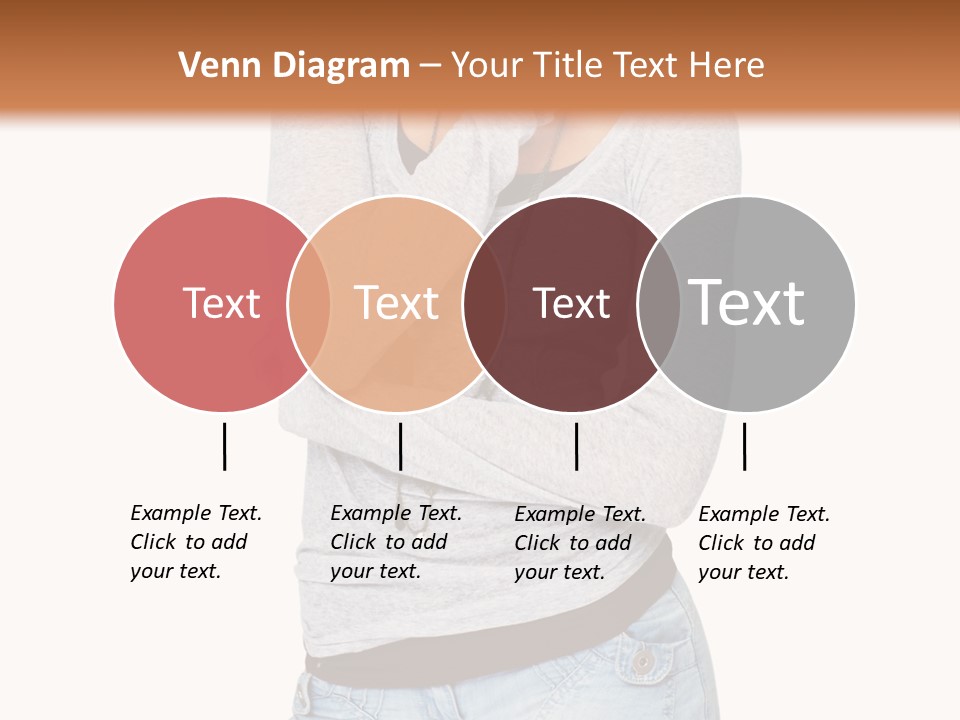 Venn Diagram – Your Title Text Here

Text

Text

Text

Text

Example Text. Click to add your text.

Example Text. Click to add your text.

Example Text. Click to add your text.

Example Text. Click to add your text.